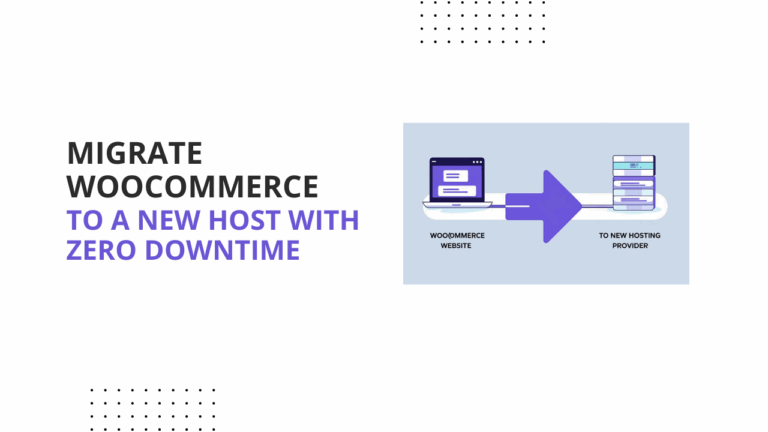 MIGRATE WOOCOMMERCE TO A NEW HOST WITH ZERO DOWNTIME

WOOCOMMERCE WEBSITE

TO NEW HOSTING PROVIDER